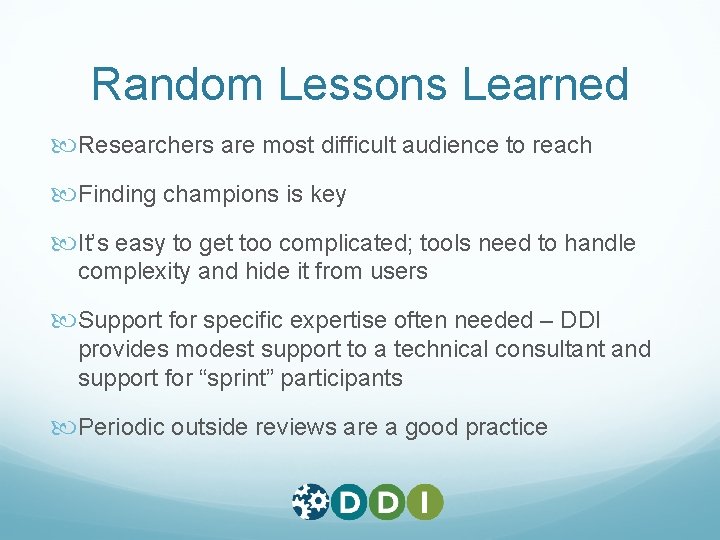 Random Lessons Learned

Researchers are most difficult audience to reach

Finding champions is key

It's easy to get too complicated; tools need to handle complexity and hide it from users

Support for specific expertise often needed – DDI provides modest support to a technical consultant and support for "sprint" participants

Periodic outside reviews are a good practice

DDI